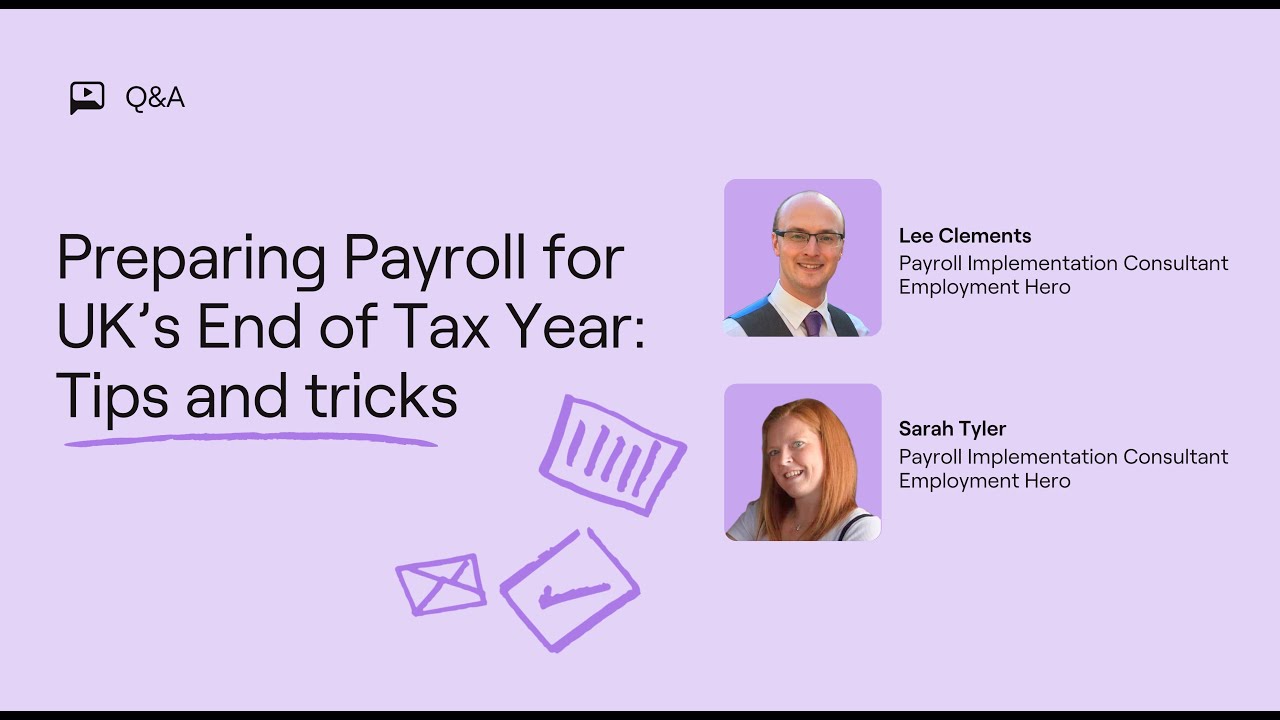 Q&A

Preparing Payroll for UK's End of Tax Year: Tips and tricks

Lee Clements
Payroll Implementation Consultant
Employment Hero

Sarah Tyler
Payroll Implementation Consultant
Employment Hero